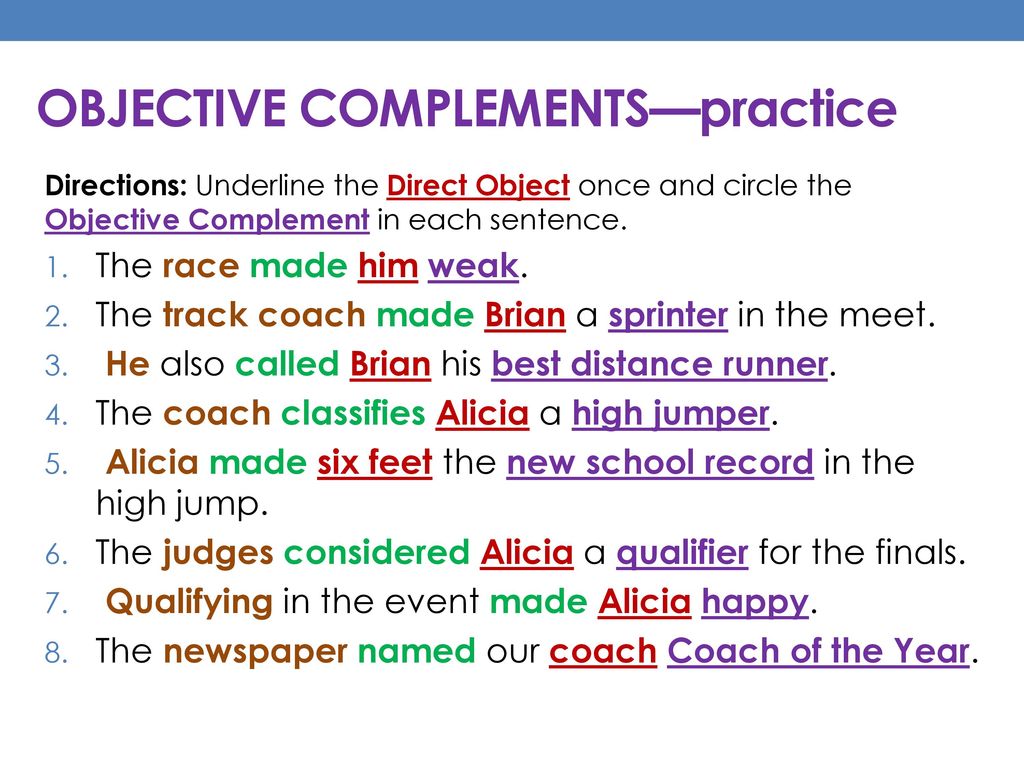 OBJECTIVE COMPLEMENTS—practice

Directions: Underline the Direct Object once and circle the Objective Complement in each sentence.

1. The race made him weak.
2. The track coach made Brian a sprinter in the meet.
3. He also called Brian his best distance runner.
4. The coach classifies Alicia a high jumper.
5. Alicia made six feet the new school record in the high jump.
6. The judges considered Alicia a qualifier for the finals.
7. Qualifying in the event made Alicia happy.
8. The newspaper named our coach Coach of the Year.